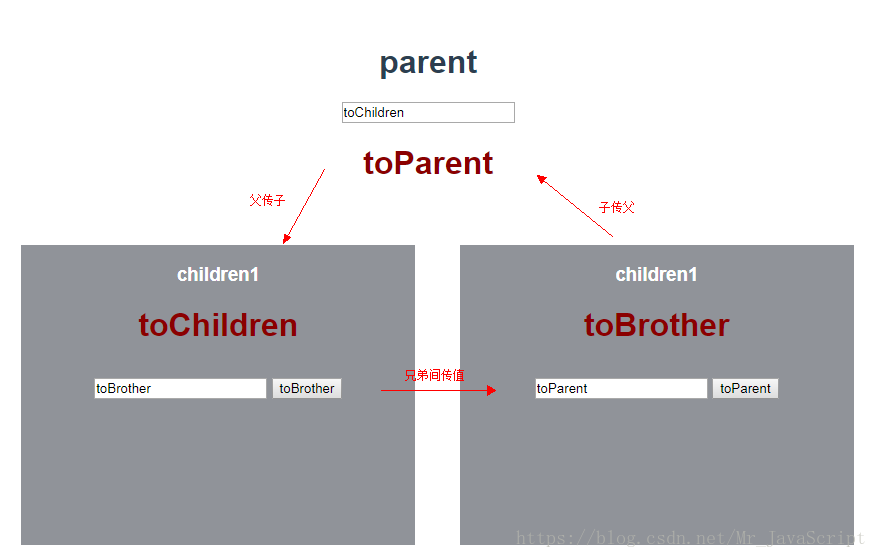 parent

toChildren

toParent

父传子

子传父

children1

toChildren

toBrother toBrother

兄弟间传值

children1

toBrother

toParent toParent

https://blog.csdn.net/Mr_JavaScript